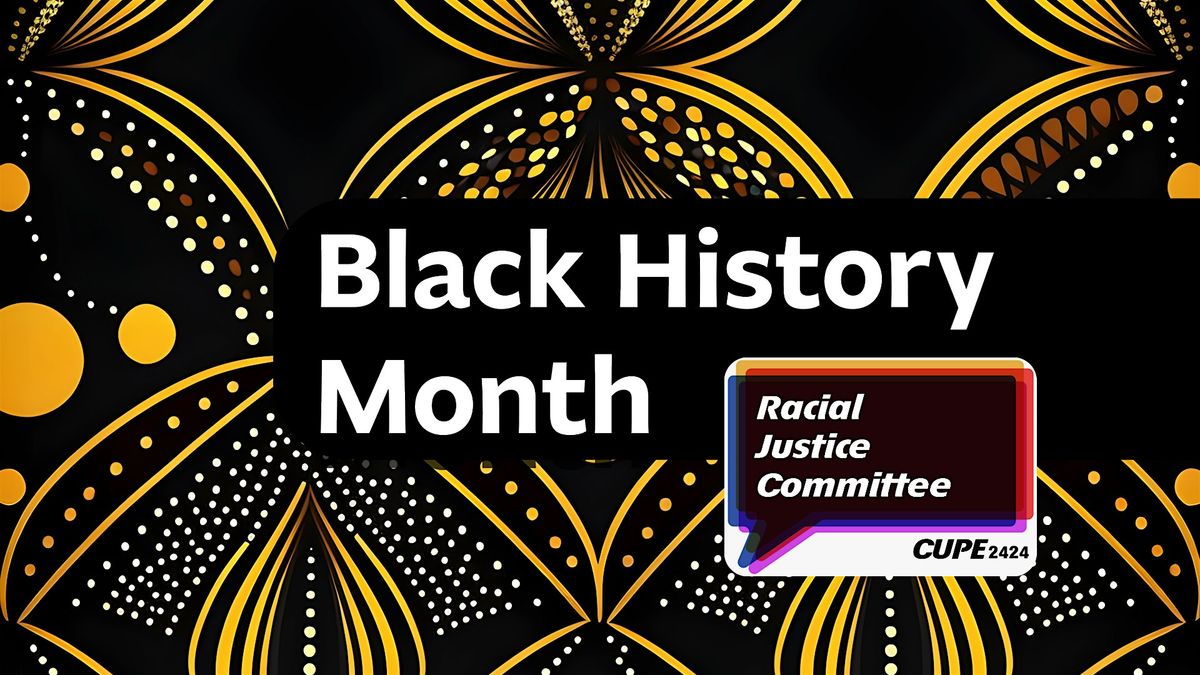 Black History Month

Racial Justice Committee

CUPE 2424